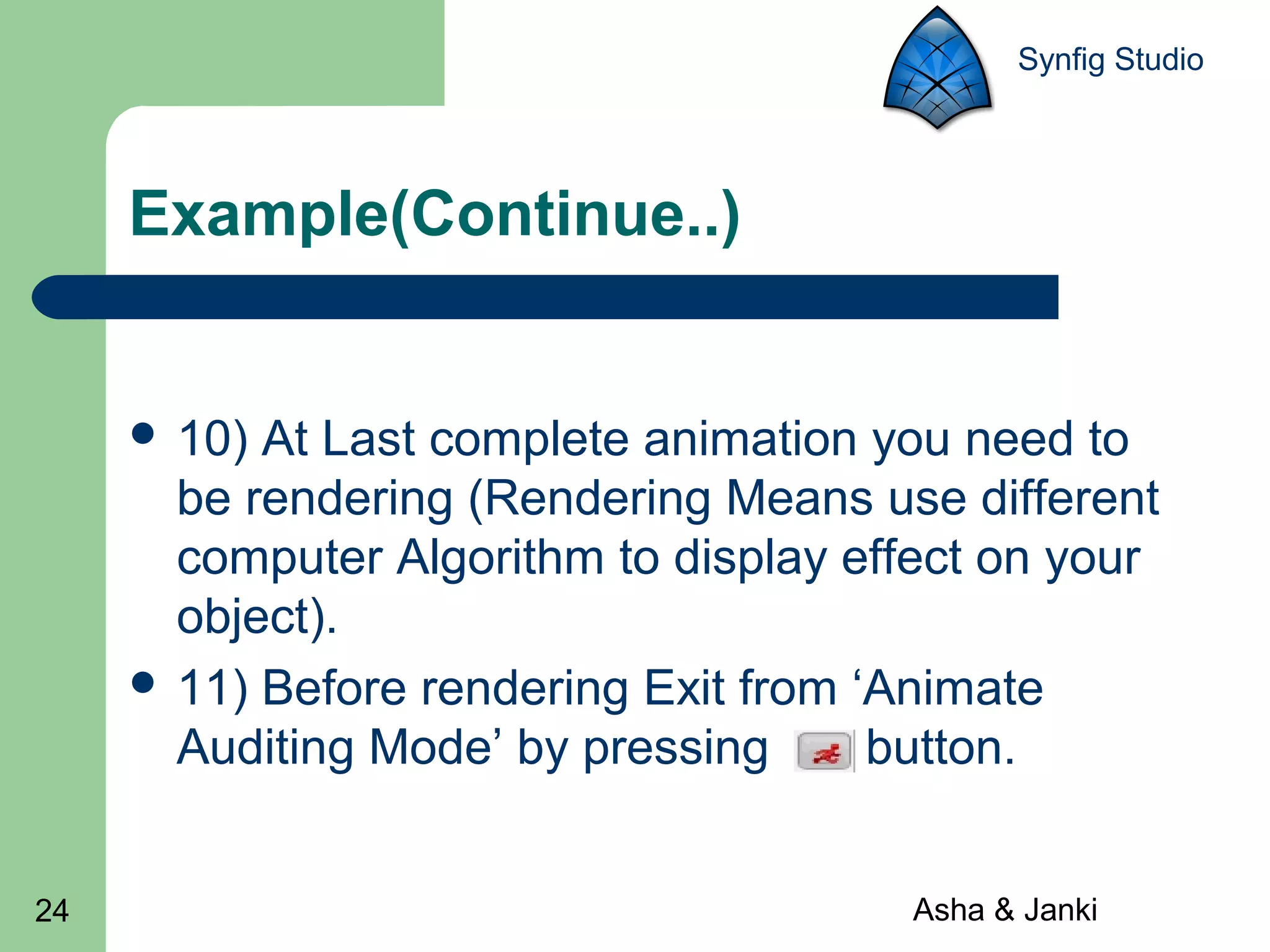 Synfig Studio

Example(Continue..)

- 10) At Last complete animation you need to be rendering (Rendering Means use different computer Algorithm to display effect on your object).
- 11) Before rendering Exit from ‘Animate Auditing Mode’ by pressing button.

24

Asha & Janki